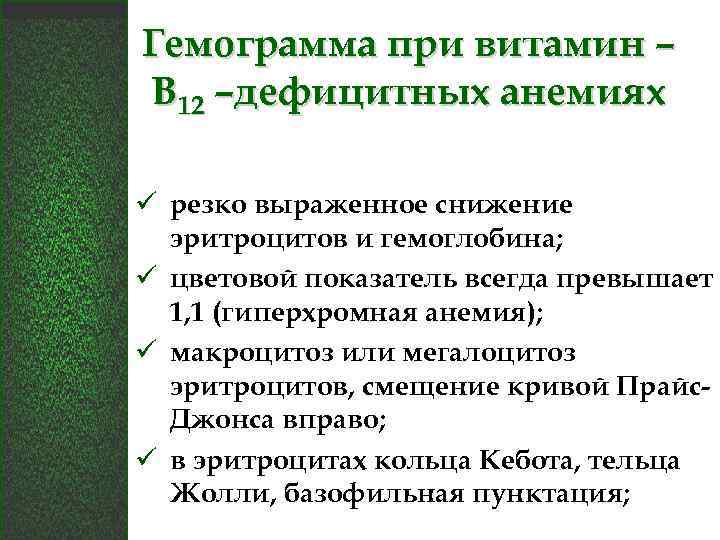 Гемограмма при витамин – $B_{12}$ –дефицитных анемиях

✓ резко выраженное снижение эритроцитов и гемоглобина;

✓ цветовой показатель всегда превышает 1,1 (гиперхромная анемия);

✓ макроцитоз или мегалоцитоз эритроцитов, смещение кривой Прайс-Джонса вправо;

✓ в эритроцитах кольца Кебота, тельца Жолли, базофильная пунктация;